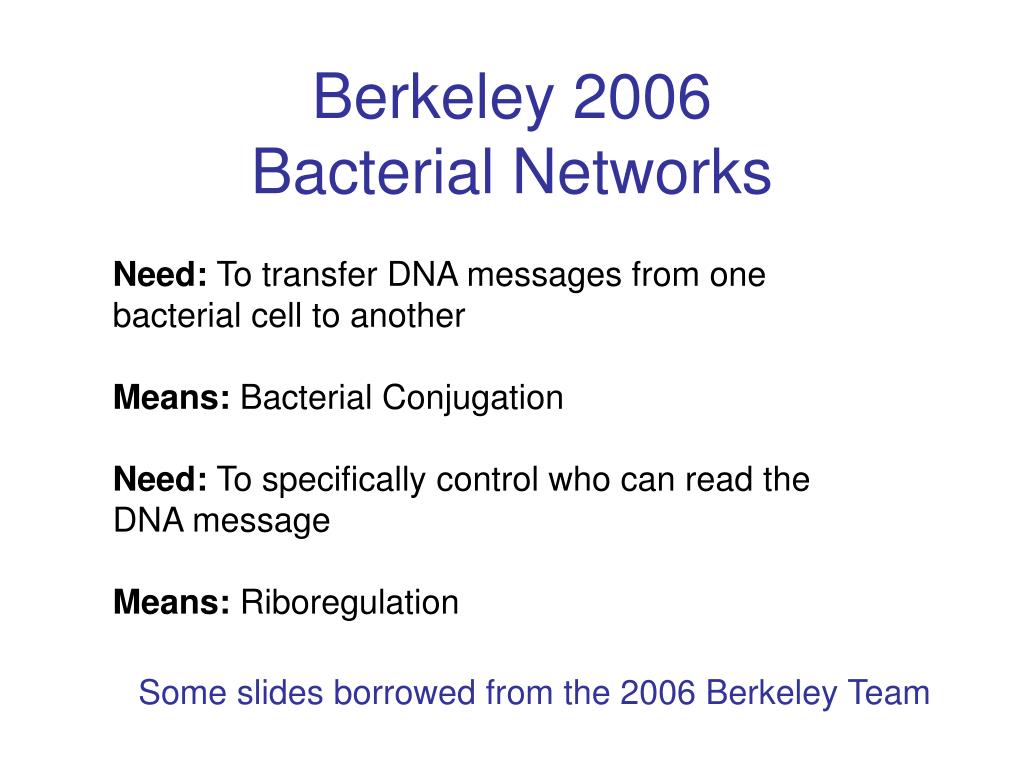 Berkeley 2006
Bacterial Networks

Need: To transfer DNA messages from one bacterial cell to another

Means: Bacterial Conjugation

Need: To specifically control who can read the DNA message

Means: Riboregulation

Some slides borrowed from the 2006 Berkeley Team